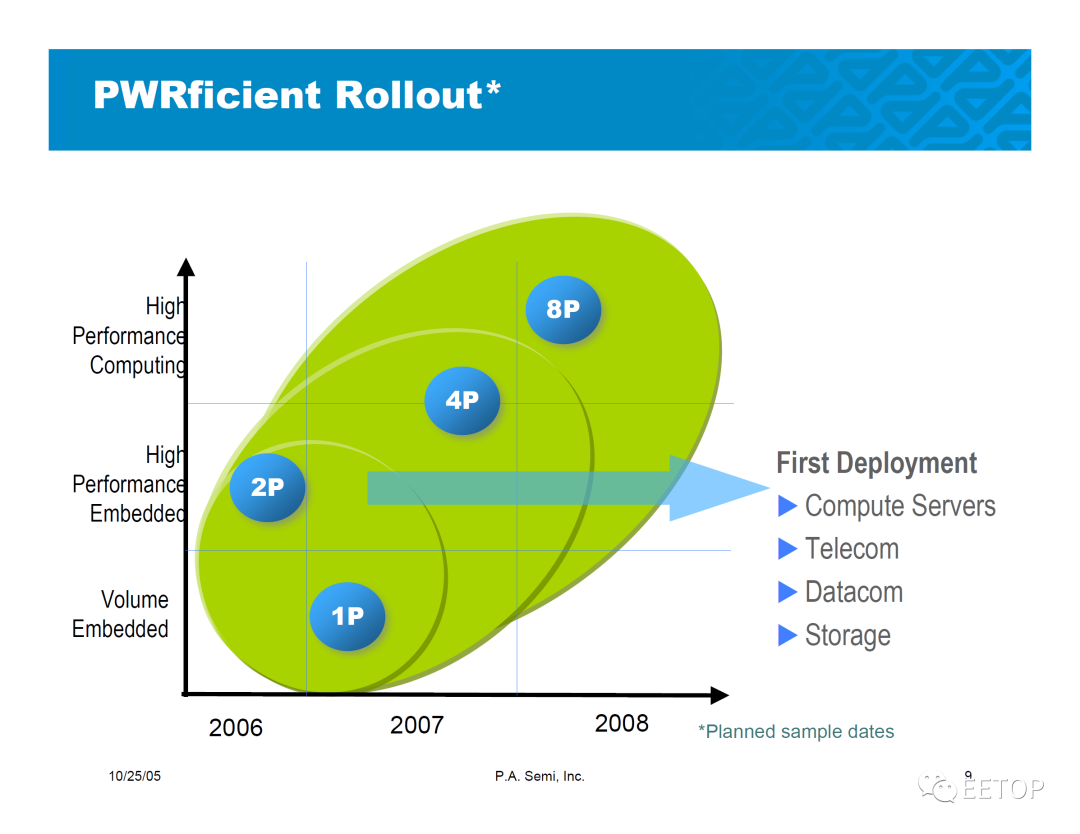 PWRficient Rollout*

High Performance Computing

High Performance Embedded

Volume Embedded

8P

4P

2P

1P

2006

2007

2008

First Deployment
▶ Compute Servers
▶ Telecom
▶ Datacom
▶ Storage

*Planned sample dates

10/25/05

P.A. Semi, Inc.

9

EETOP